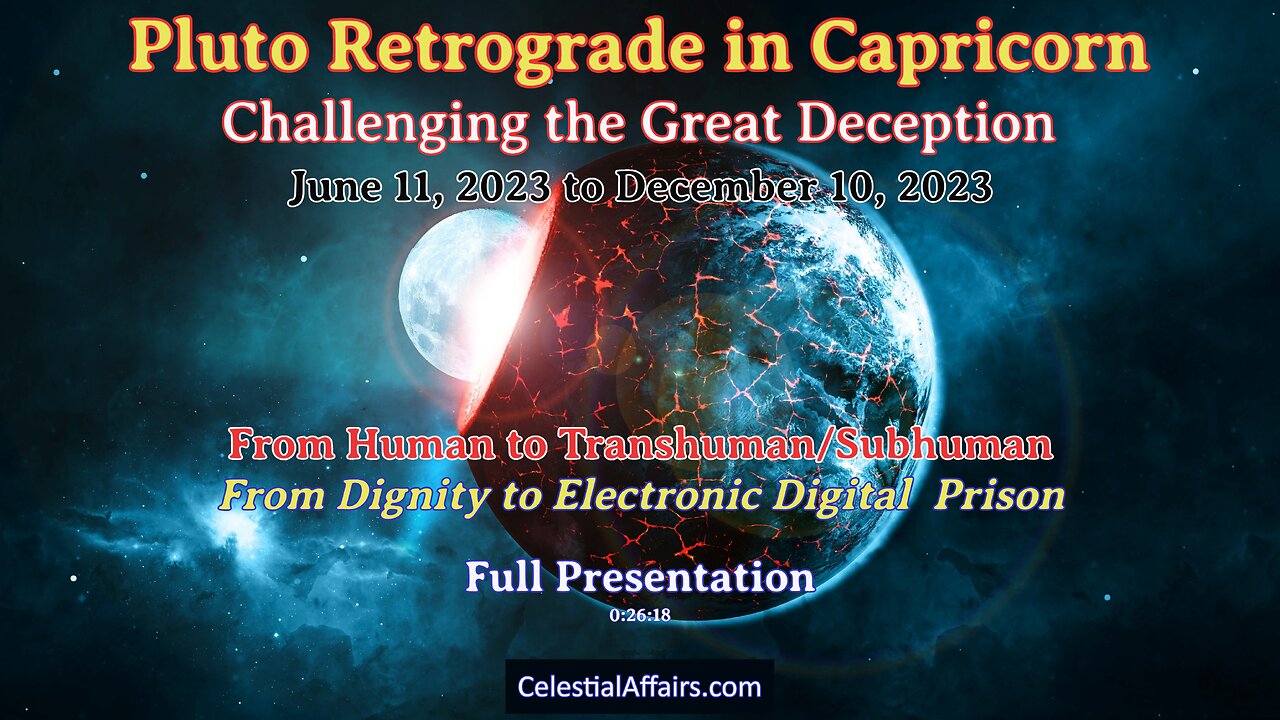 Pluto Retrograde in Capricorn
Challenging the Great Deception
June 11, 2023 to December 10, 2023

From Human to Transhuman/Subhuman
From Dignity to Electronic Digital Prison

Full Presentation
0:26:18

CelestialAffairs.com